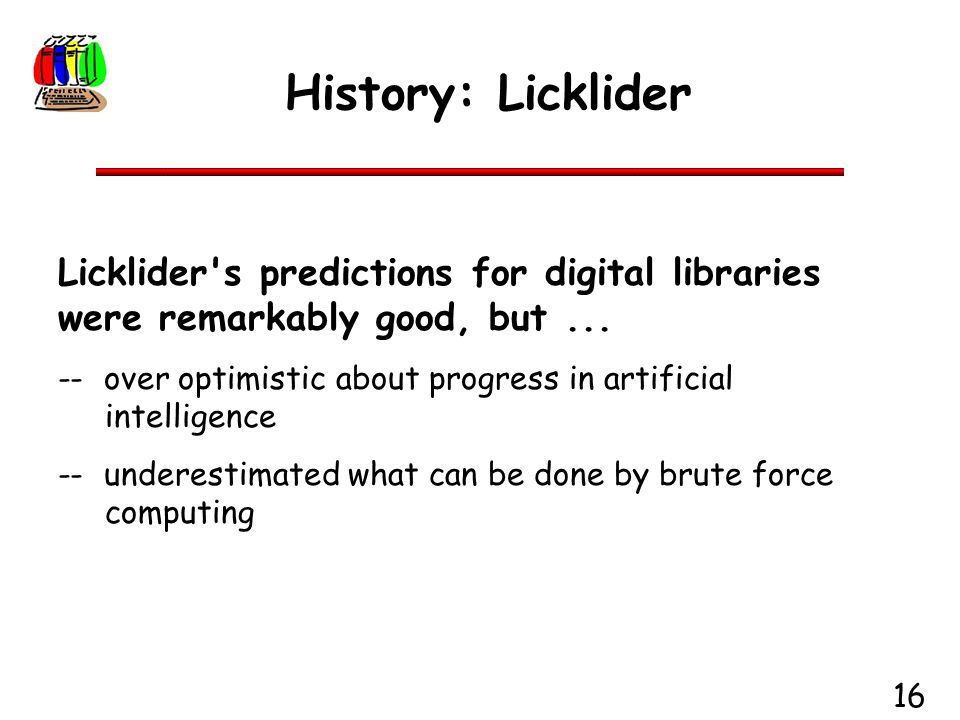 History: Licklider

Licklider's predictions for digital libraries were remarkably good, but ...

-- over optimistic about progress in artificial intelligence

-- underestimated what can be done by brute force computing

16